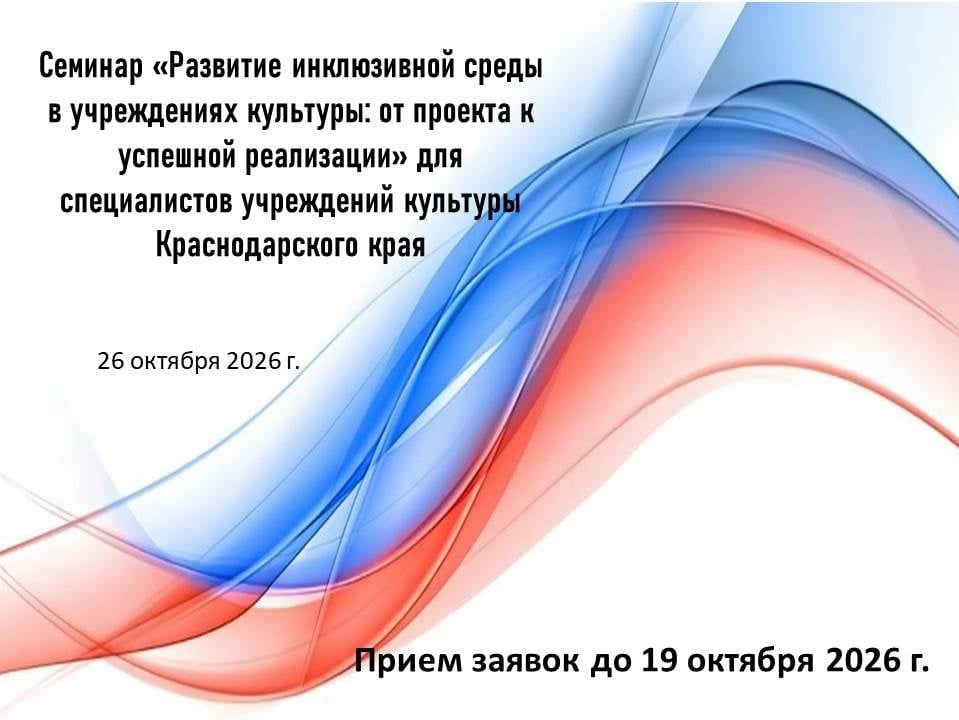 Семинар «Развитие инклюзивной среды в учреждениях культуры: от проекта к успешной реализации» для специалистов учреждений культуры Краснодарского края

26 октября 2026 г.

Прием заявок до 19 октября 2026 г.